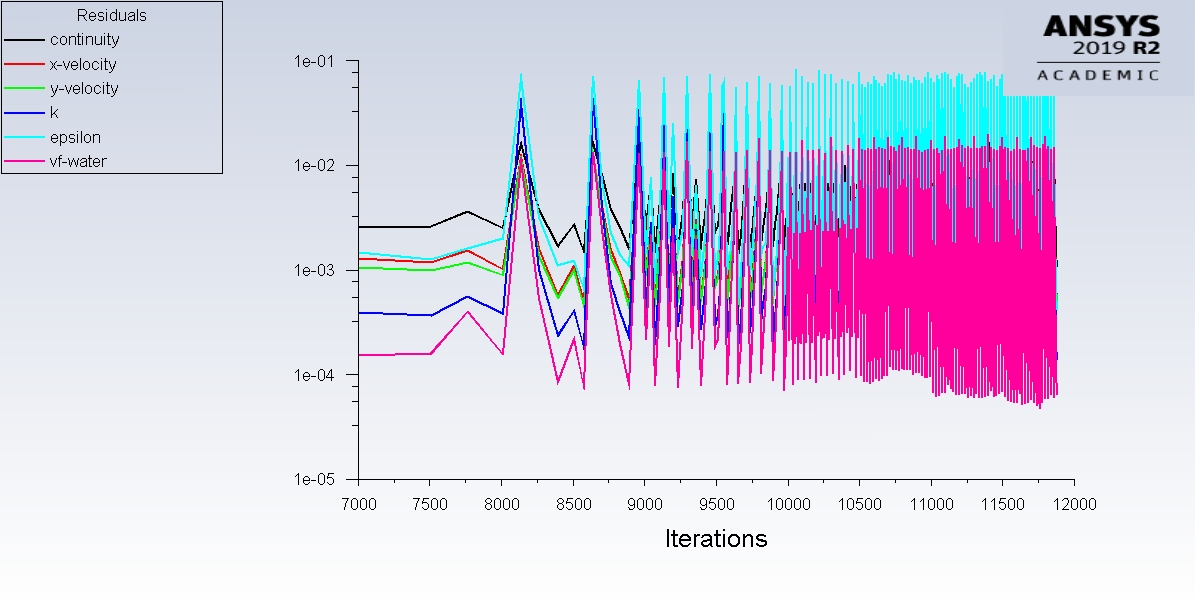 Residuals
continuity
x-velocity
y-velocity
k
epsilon
vf-water

ANSYS
2019 R2
ACADEMIC

1e-01
1e-02
1e-03
1e-04
1e-05

7000 7500 8000 8500 9000 9500 10000 10500 11000 11500 12000

Iterations